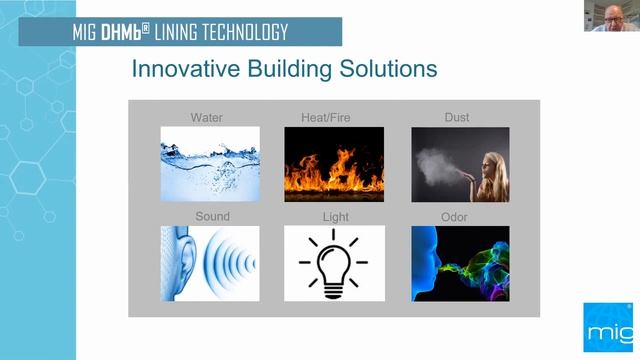 MIG DHMb® LINING TECHNOLOGY

Innovative Building Solutions

Water

Heat/Fire

Dust

Sound

Light

Odor

mig